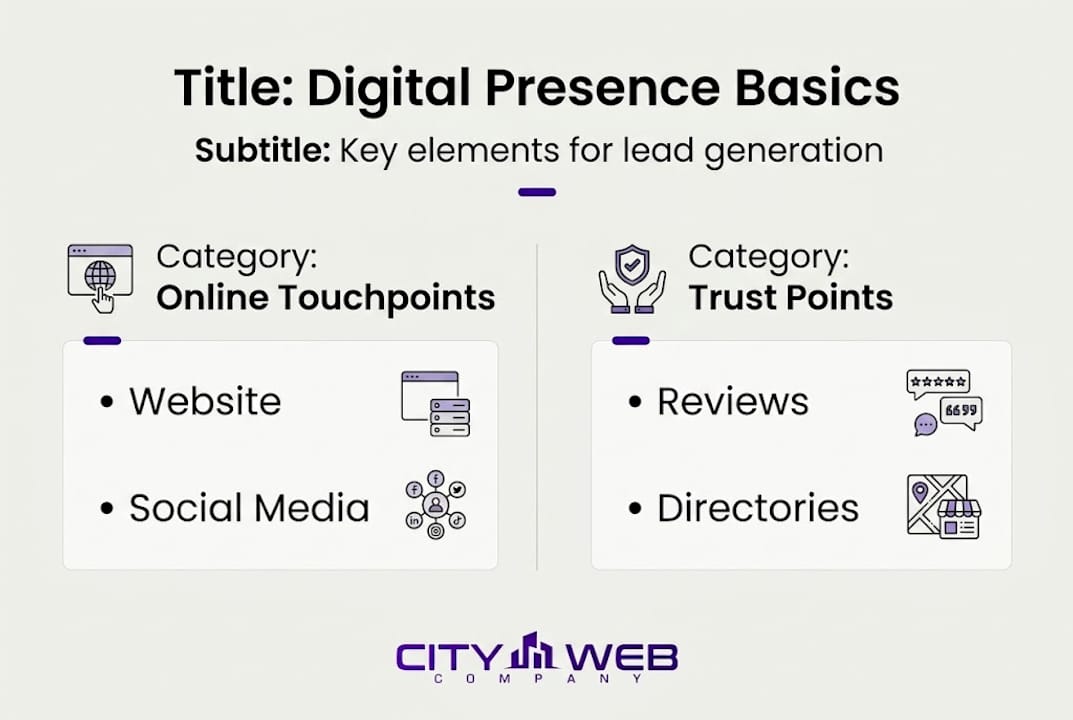 Title: Digital Presence Basics

Subtitle: Key elements for lead generation

Category:
Online Touchpoints

• Website

• Social Media

Category:
Trust Points

• Reviews

• Directories

CITY WEB
COMPANY